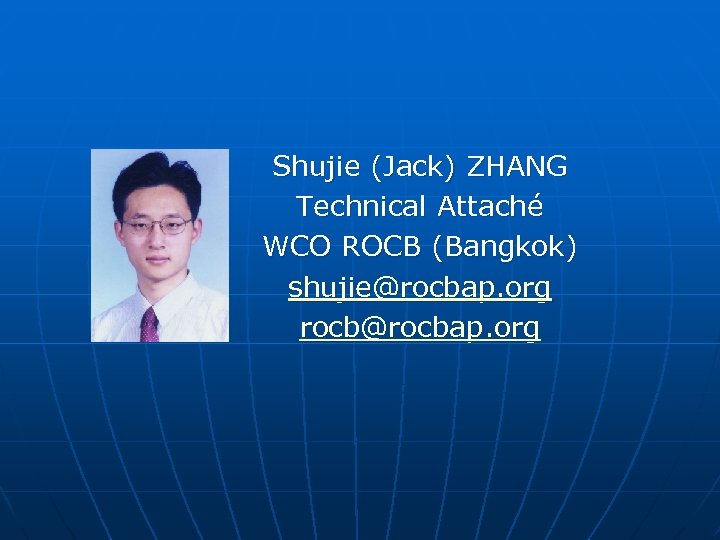 Shujie (Jack) ZHANG
Technical Attaché
WCO ROCB (Bangkok)
shujie@rocbap.org
rocb@rocbap.org